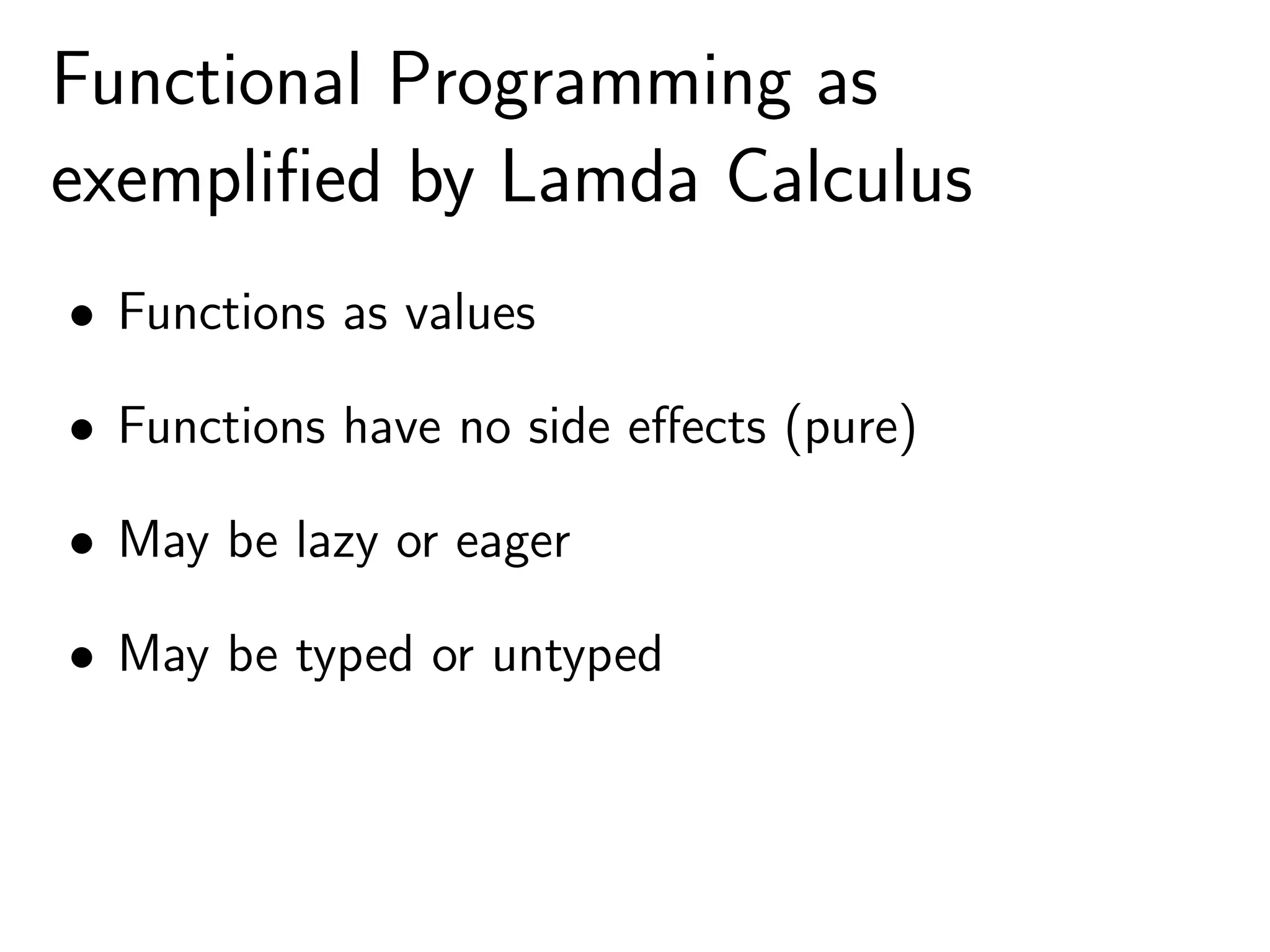 Functional Programming as exemplified by Lamda Calculus

• Functions as values

• Functions have no side effects (pure)

• May be lazy or eager

• May be typed or untyped